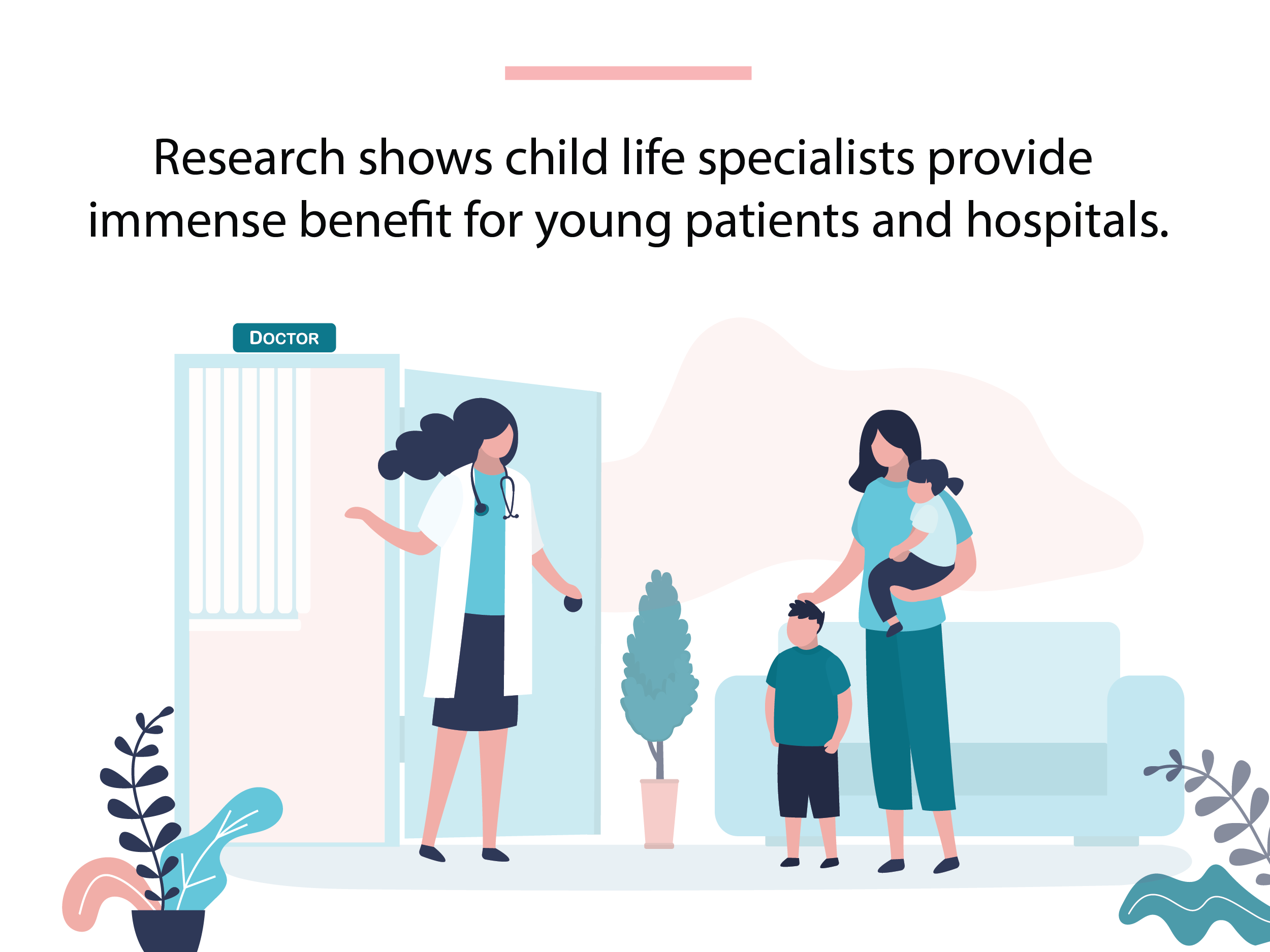 Research shows child life specialists provide immense benefit for young patients and hospitals.

DOCTOR